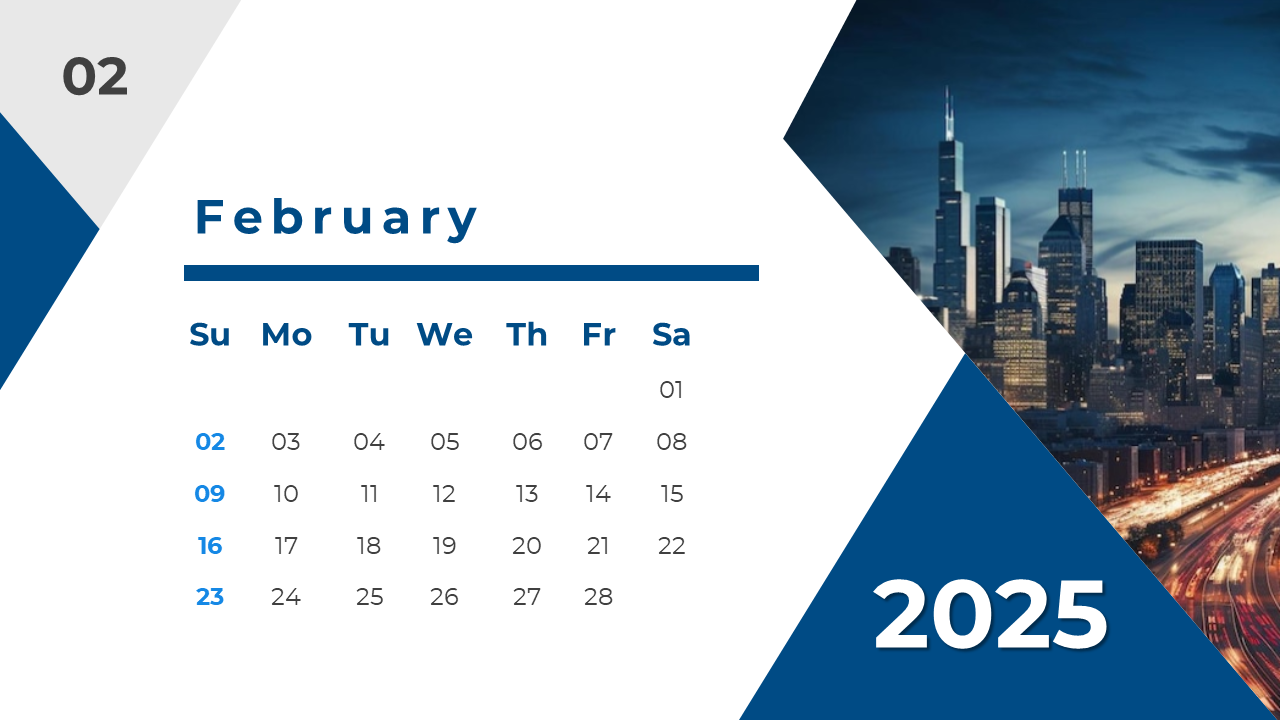 02

February

| Su | Mo | Tu | We | Th | Fr | Sa |
|---|---|---|---|---|---|---|
| | | | | | | 01 |
| 02 | 03 | 04 | 05 | 06 | 07 | 08 |
| 09 | 10 | 11 | 12 | 13 | 14 | 15 |
| 16 | 17 | 18 | 19 | 20 | 21 | 22 |
| 23 | 24 | 25 | 26 | 27 | 28 | |

2025